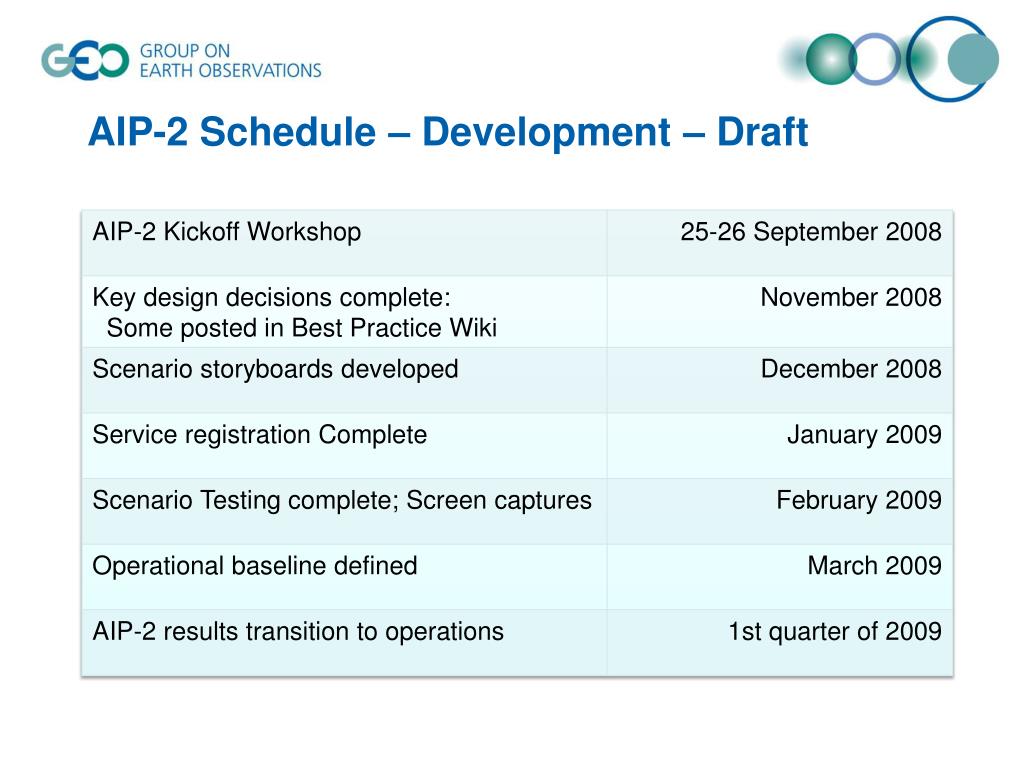 GEO GROUP ON EARTH OBSERVATIONS

AIP-2 Schedule – Development – Draft

| | |
|---|---|
| AIP-2 Kickoff Workshop | 25-26 September 2008 |
| Key design decisions complete: Some posted in Best Practice Wiki | November 2008 |
| Scenario storyboards developed | December 2008 |
| Service registration Complete | January 2009 |
| Scenario Testing complete; Screen captures | February 2009 |
| Operational baseline defined | March 2009 |
| AIP-2 results transition to operations | 1st quarter of 2009 |